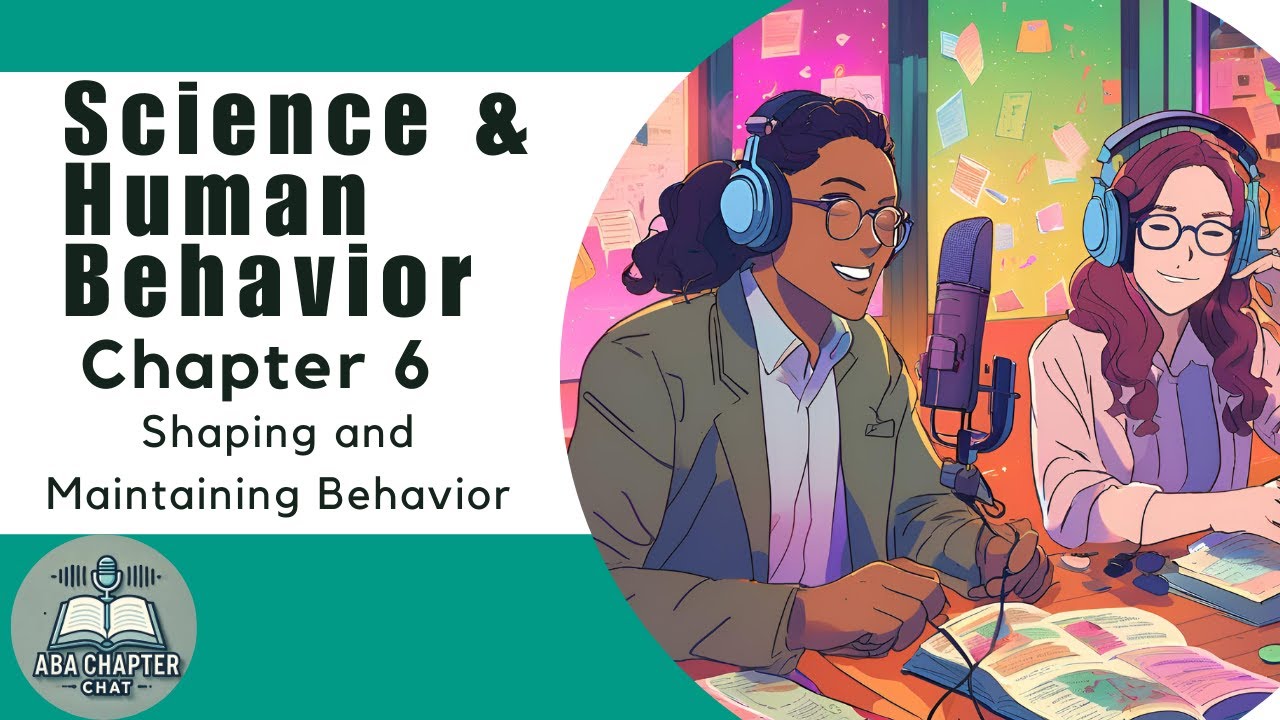 Science &
Human
Behavior
Chapter 6
Shaping and
Maintaining Behavior

ABA CHAPTER
CHAT